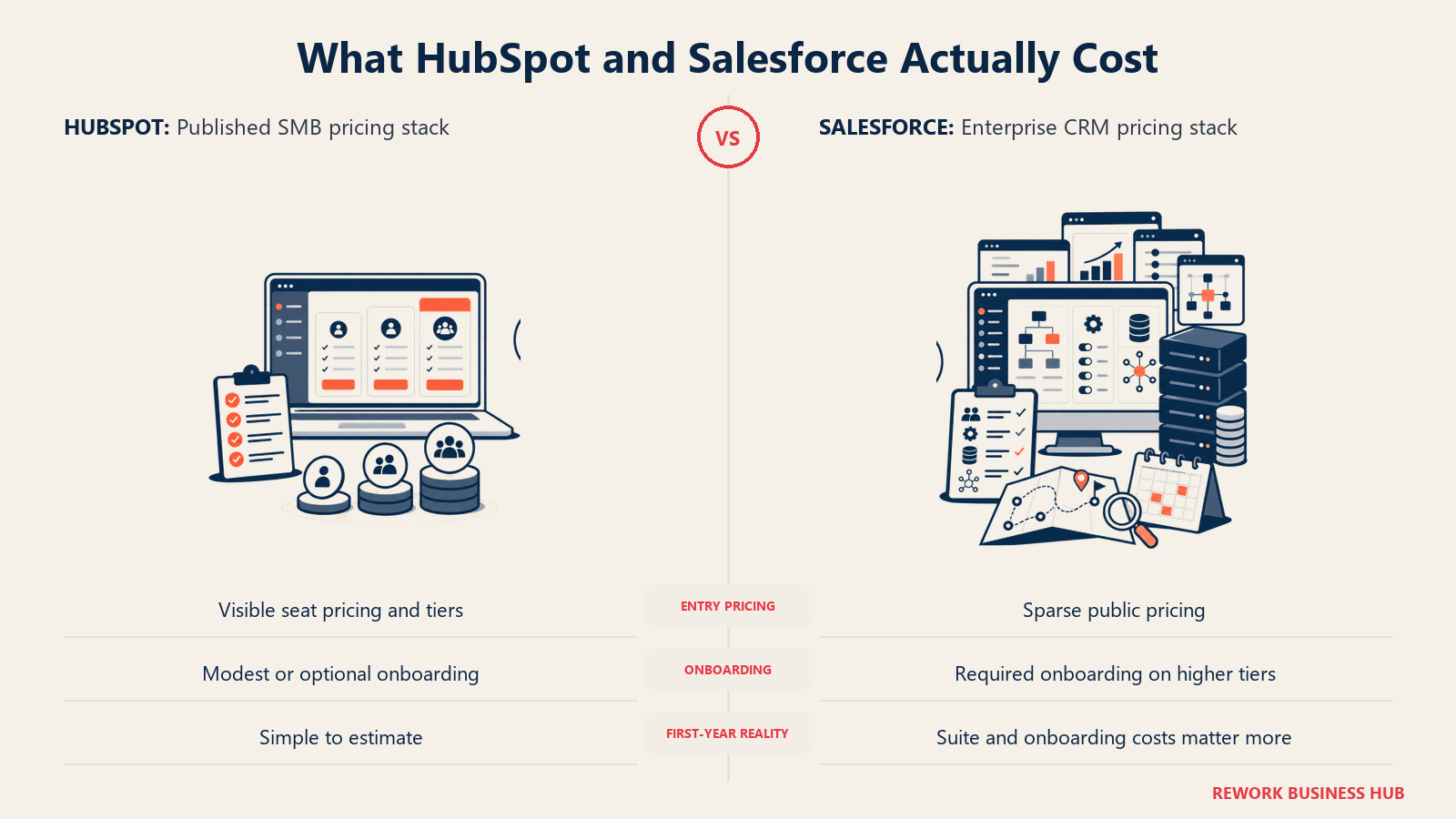 What HubSpot and Salesforce Actually Cost

HUBSPOT: Published SMB pricing stack

VS

SALESFORCE: Enterprise CRM pricing stack

| | | |
|---|---|---|
| Visible seat pricing and tiers | ENTRY PRICING | Sparse public pricing |
| Modest or optional onboarding | ONBOARDING | Required onboarding on higher tiers |
| Simple to estimate | FIRST-YEAR REALITY | Suite and onboarding costs matter more |

REWORK BUSINESS HUB